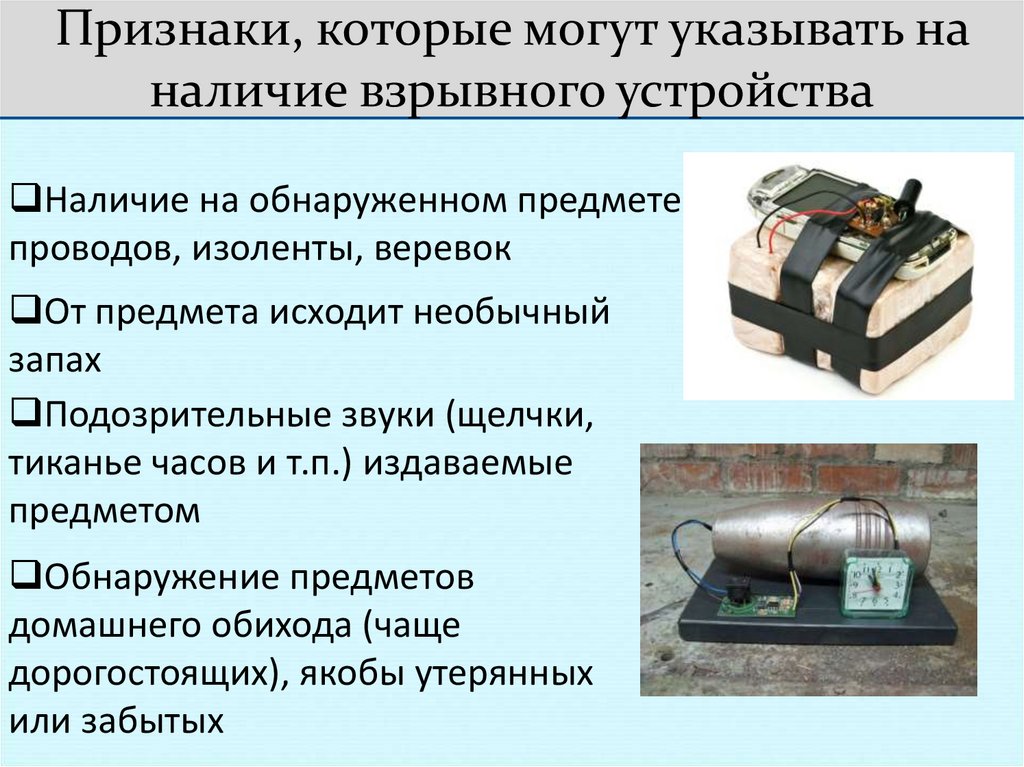 Признаки, которые могут указывать на наличие взрывного устройства

❑Наличие на обнаруженном предмете проводов, изоленты, веревок

❑От предмета исходит необычный запах

❑Подозрительные звуки (щелчки, тиканье часов и т.п.) издаваемые предметом

❑Обнаружение предметов домашнего обихода (чаще дорогостоящих), якобы утерянных или забытых